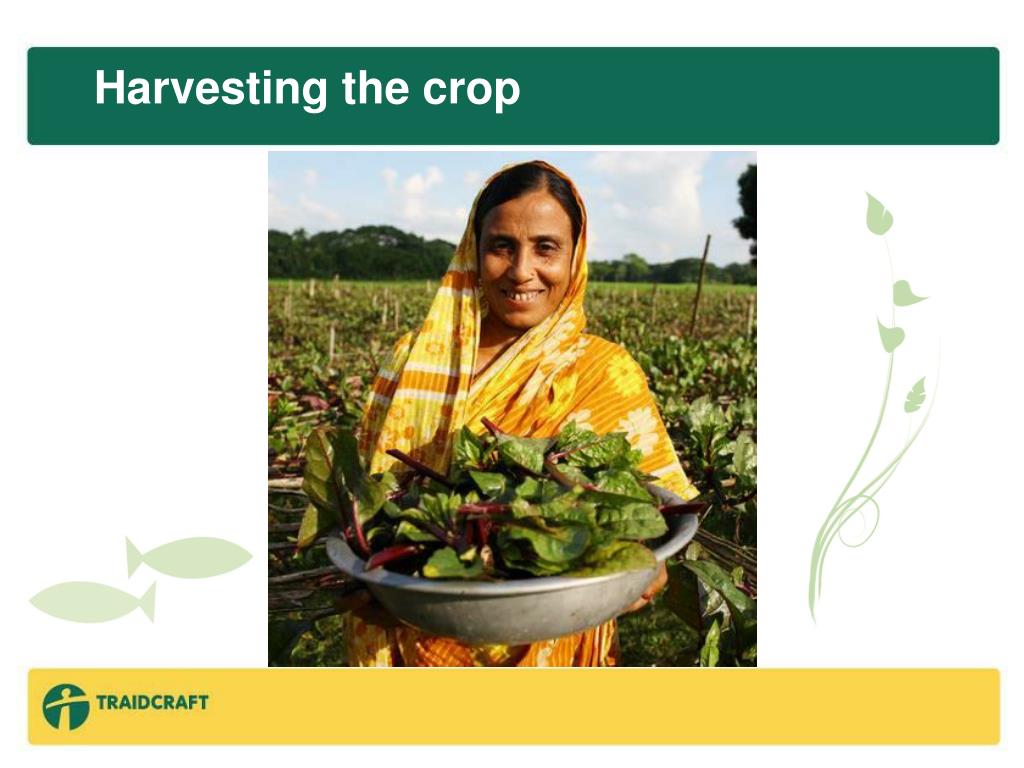 Harvesting the crop

TRAIDCRAFT